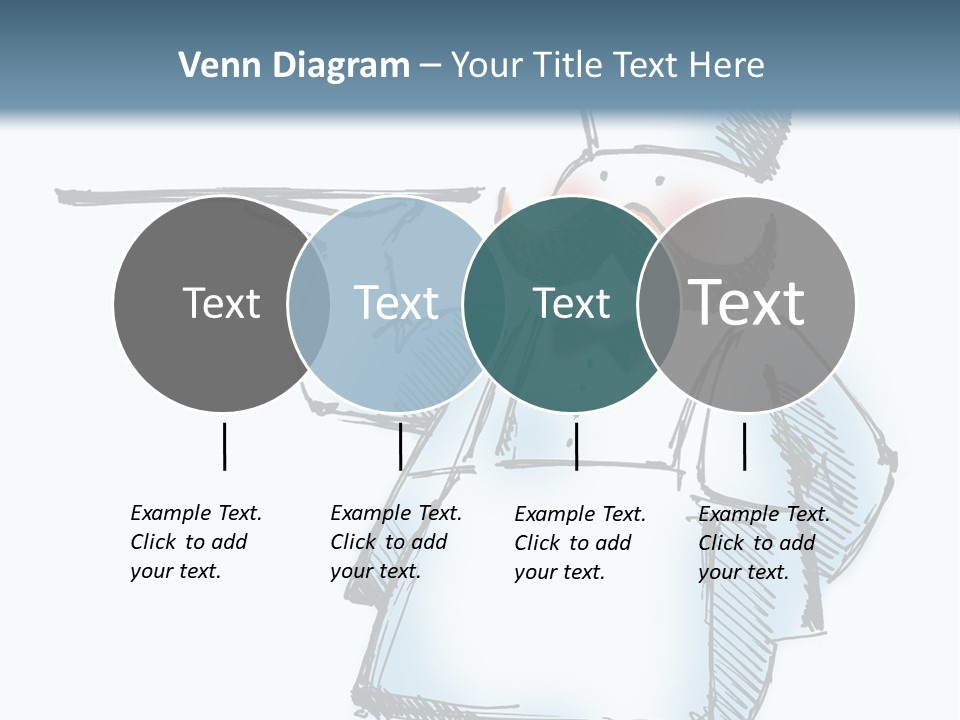 Venn Diagram – Your Title Text Here

Text

Text

Text

Text

Example Text. Click to add your text.

Example Text. Click to add your text.

Example Text. Click to add your text.

Example Text. Click to add your text.